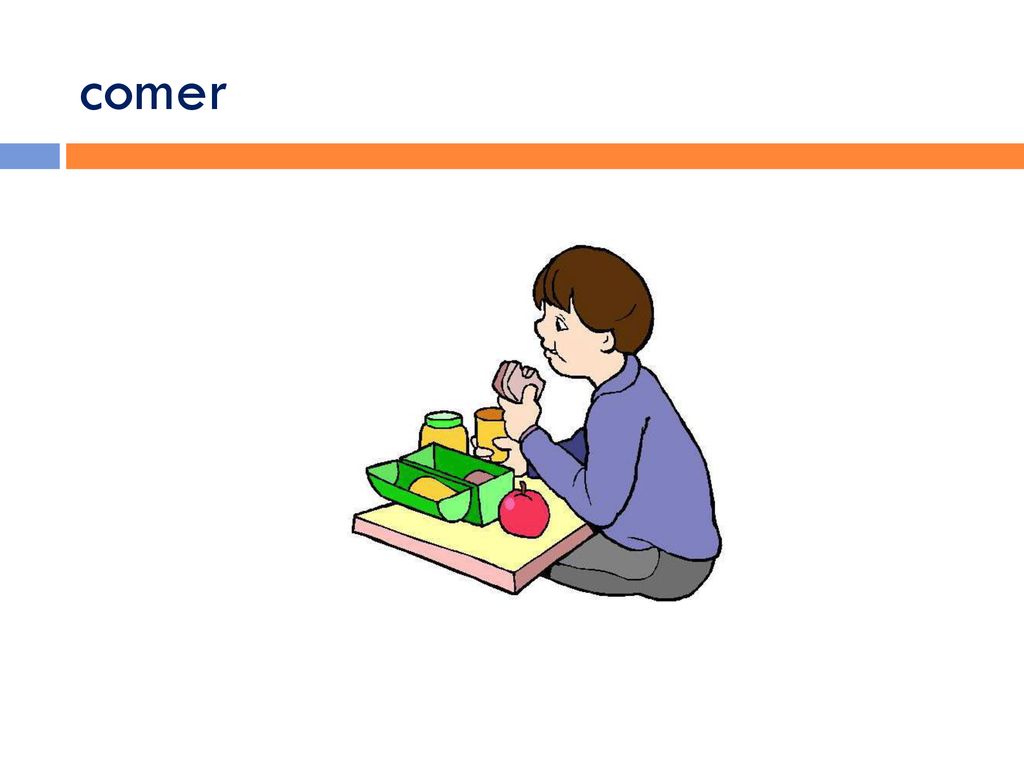 comer